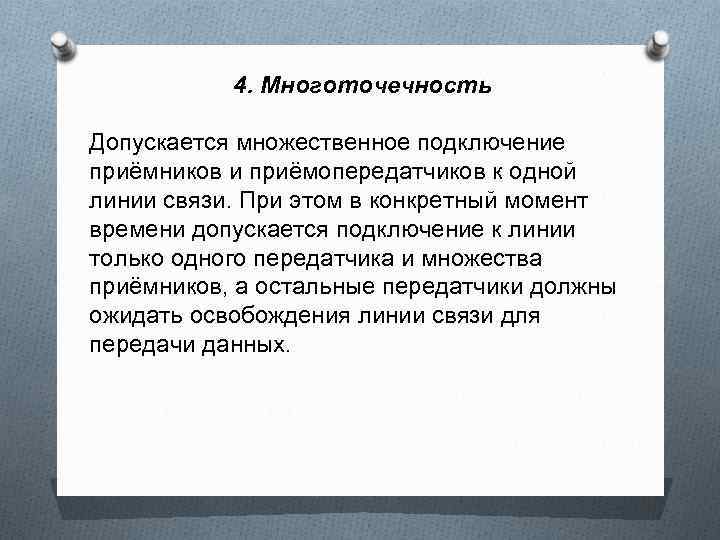 4. Многоточечность

Допускается множественное подключение приёмников и приёмопередатчиков к одной линии связи. При этом в конкретный момент времени допускается подключение к линии только одного передатчика и множества приёмников, а остальные передатчики должны ожидать освобождения линии связи для передачи данных.